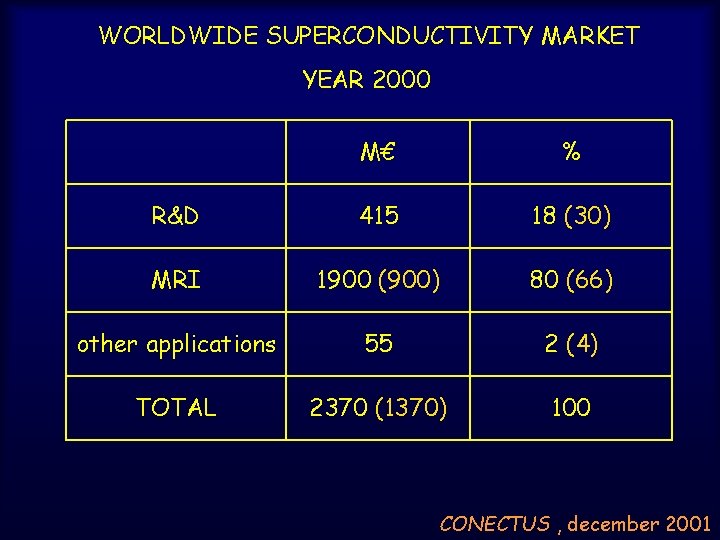 WORLDWIDE SUPERCONDUCTIVITY MARKET

YEAR 2000

| | M€ | % |
|---|---|---|
| R&D | 415 | 18 (30) |
| MRI | 1900 (900) | 80 (66) |
| other applications | 55 | 2 (4) |
| TOTAL | 2370 (1370) | 100 |

CONECTUS , december 2001